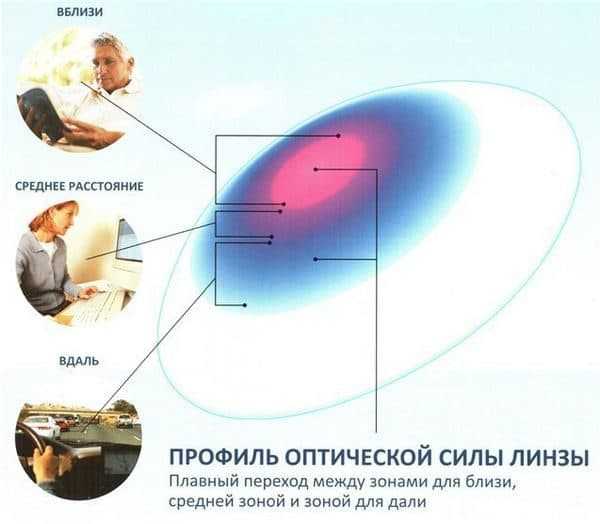 ВБЛИЗИ

СРЕДНЕЕ РАССТОЯНИЕ

ВДАЛЬ

ПРОФИЛЬ ОПТИЧЕСКОЙ СИЛЫ ЛИНЗЫ

Плавный переход между зонами для близи, средней зоной и зоной для дали